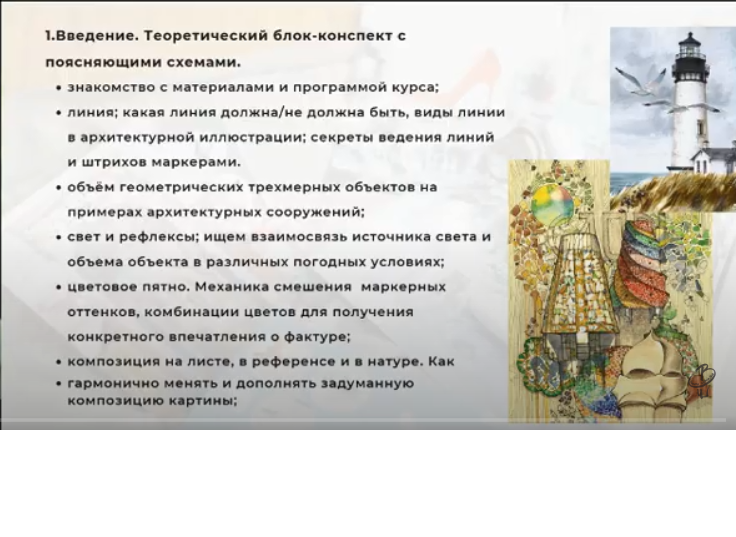 1.Введение. Теоретический блок-конспект с поясняющими схемами.

• знакомство с материалами и программой курса;
• линия; какая линия должна/не должна быть, виды линии в архитектурной иллюстрации; секреты ведения линий и штрихов маркерами.
• объём геометрических трехмерных объектов на примерах архитектурных сооружений;
• свет и рефлексы; ищем взаимосвязь источника света и объема объекта в различных погодных условиях;
• цветовое пятно. Механика смешения маркерных оттенков, комбинации цветов для получения конкретного впечатления о фактуре;
• композиция на листе, в референсе и в натуре. Как
• гармонично менять и дополнять задуманную композицию картины;